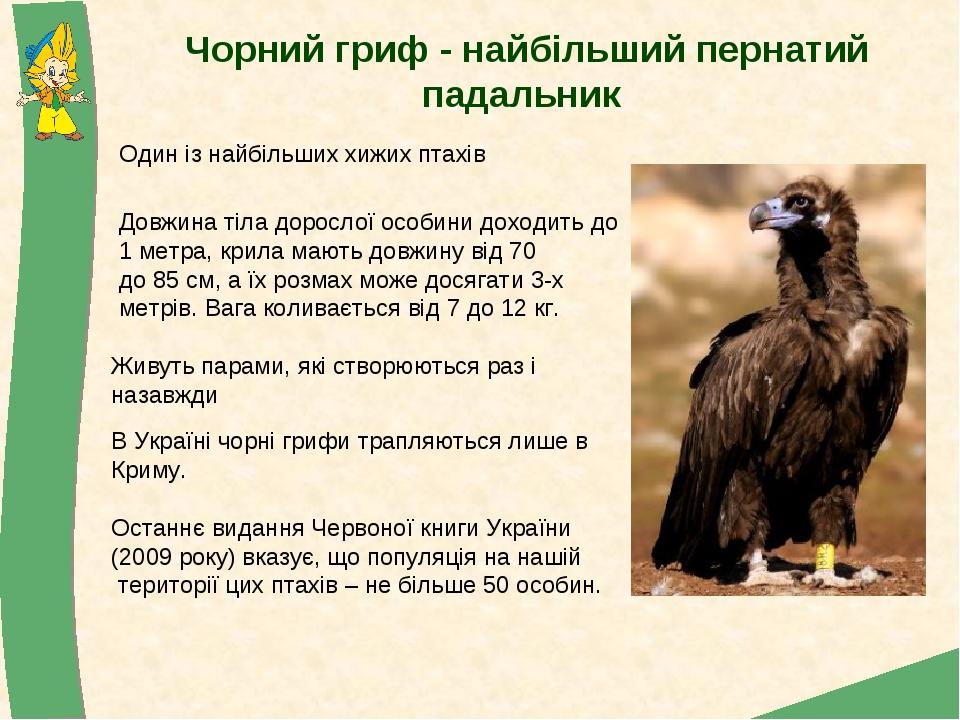 Чорний гриф - найбільший пернатий падальник

Один із найбільших хижих птахів

Довжина тіла дорослої особини доходить до 1 метра, крила мають довжину від 70 до 85 см, а їх розмах може досягати 3-х метрів. Вага коливається від 7 до 12 кг.

Живуть парами, які створюються раз і назавжди

В Україні чорні грифи трапляються лише в Криму.

Останнє видання Червоної книги України (2009 року) вказує, що популяція на нашій території цих птахів – не більше 50 особин.